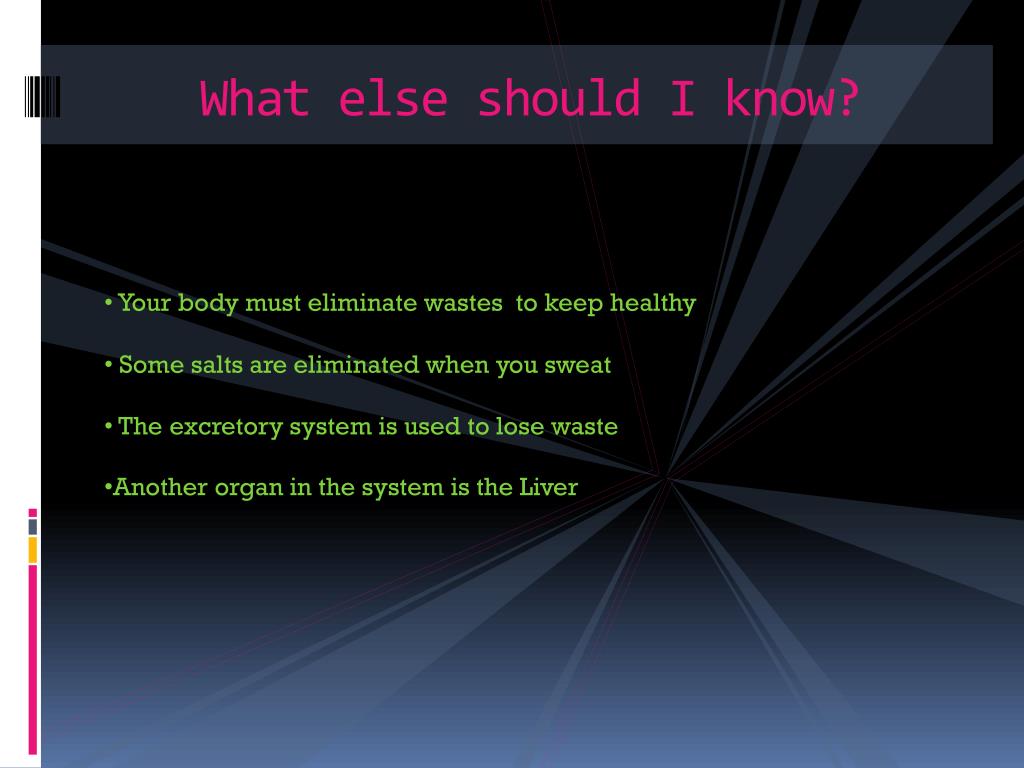 What else should I know?

• Your body must eliminate wastes to keep healthy

• Some salts are eliminated when you sweat

• The excretory system is used to lose waste

•Another organ in the system is the Liver